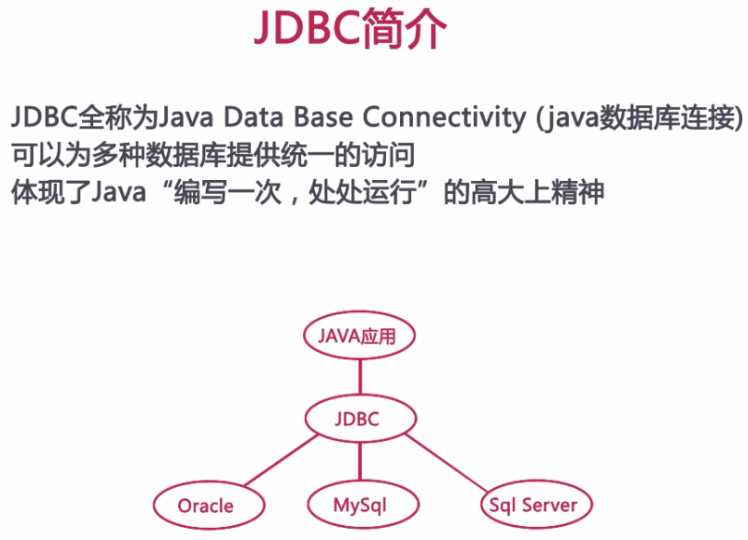 JDBC简介

JDBC全称为Java Data Base Connectivity (java数据库连接)
可以为多种数据库提供统一的访问
体现了Java“编写一次，处处运行”的高大上精神

JAVA应用

JDBC

Oracle

MySql

Sql Server